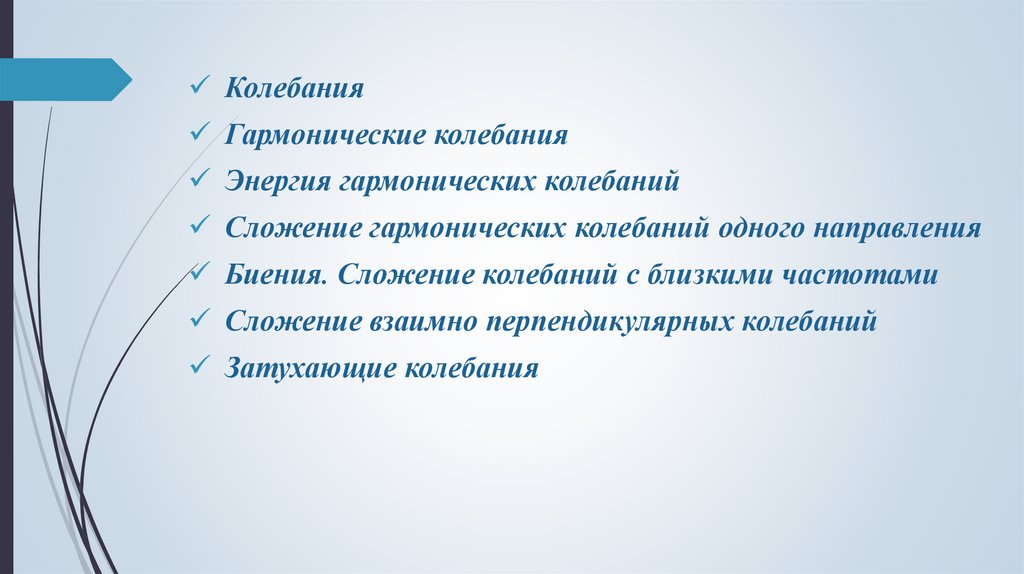 ✓ Колебания
✓ Гармонические колебания
✓ Энергия гармонических колебаний
✓ Сложение гармонических колебаний одного направления
✓ Биения. Сложение колебаний с близкими частотами
✓ Сложение взаимно перпендикулярных колебаний
✓ Затухающие колебания